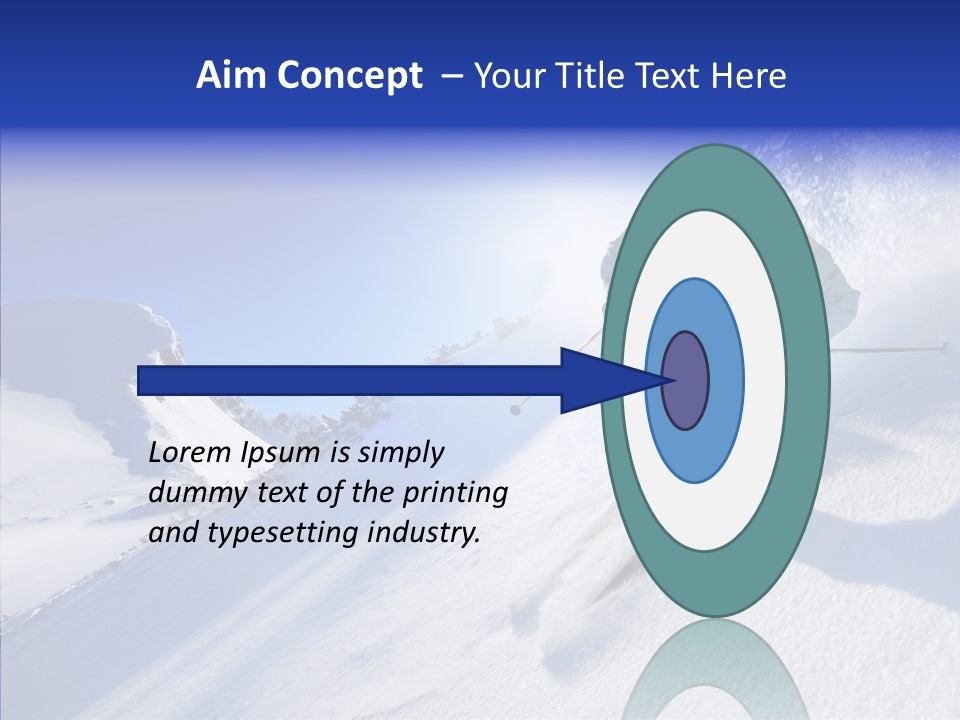 Aim Concept – Your Title Text Here

Lorem Ipsum is simply dummy text of the printing and typesetting industry.